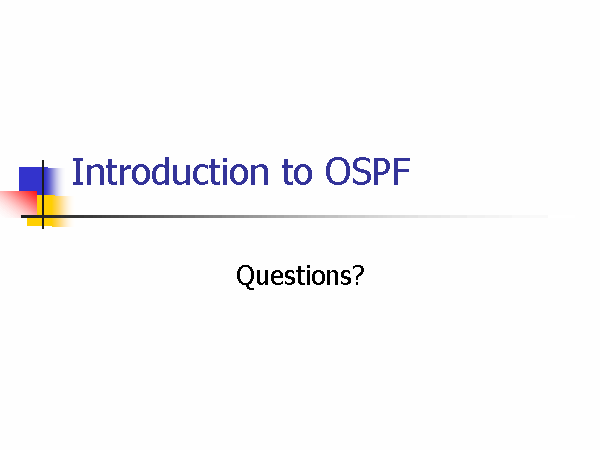 Introduction to OSPF

Questions?